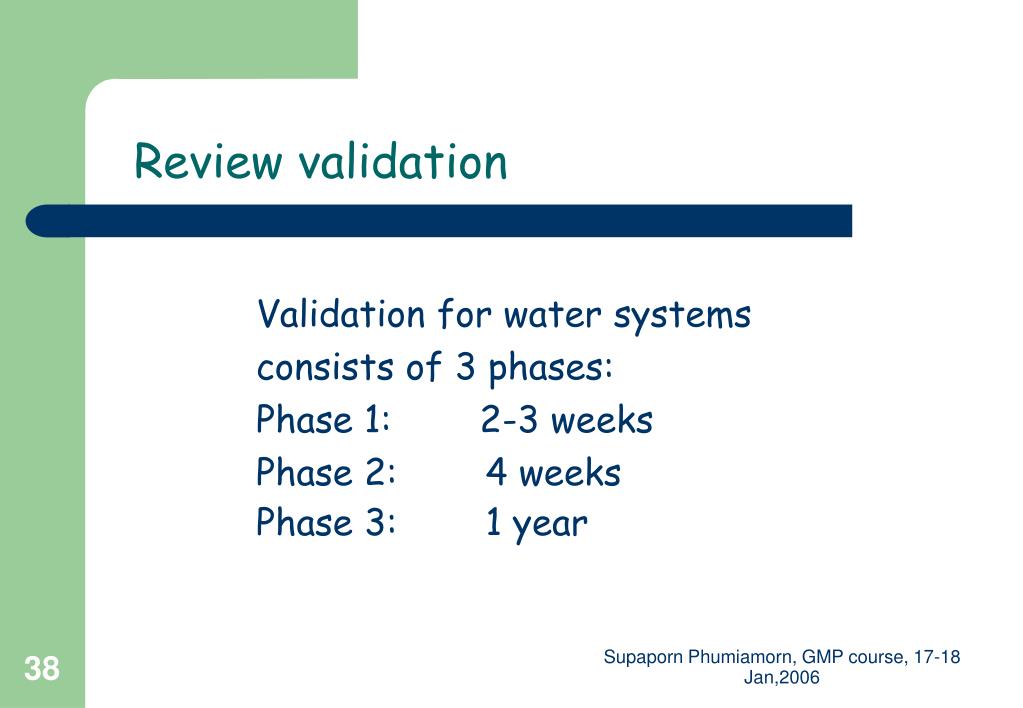 Review validation

Validation for water systems consists of 3 phases:
Phase 1: 2-3 weeks
Phase 2: 4 weeks
Phase 3: 1 year

38

Supaporn Phumiamorn, GMP course, 17-18 Jan,2006